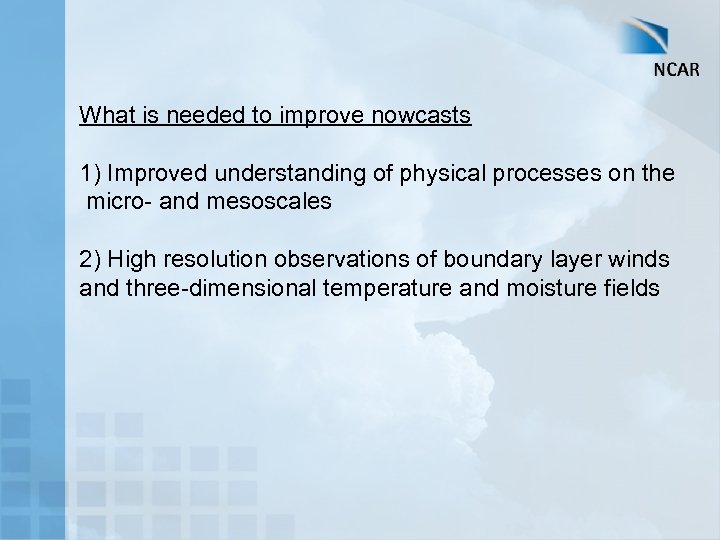 NCAR

What is needed to improve nowcasts

1) Improved understanding of physical processes on the micro- and mesoscales

2) High resolution observations of boundary layer winds and three-dimensional temperature and moisture fields